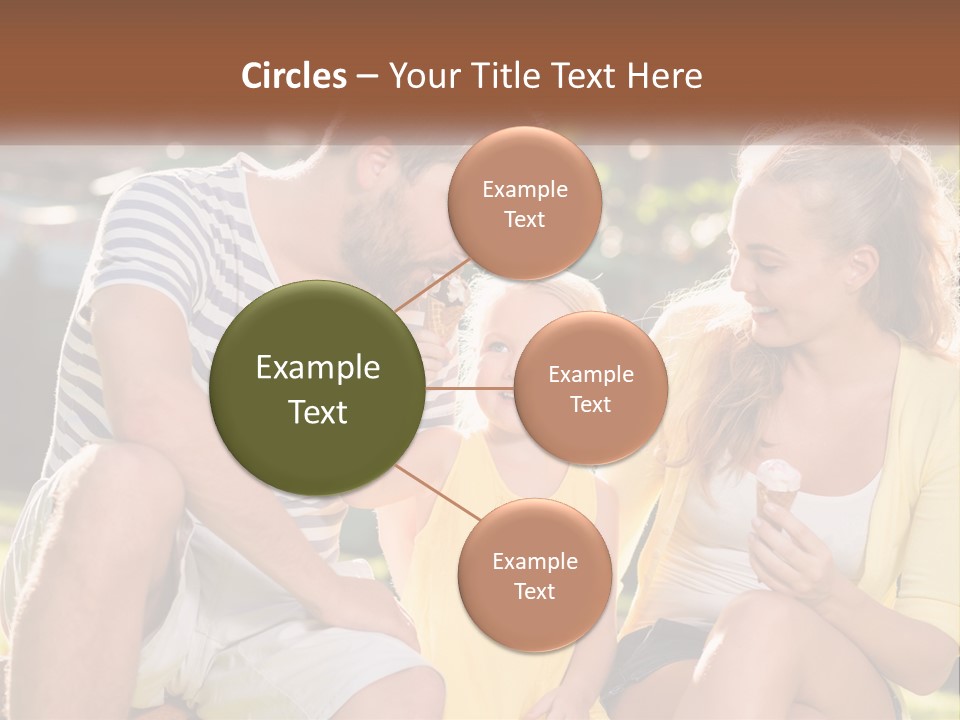 Circles – Your Title Text Here

Example Text

Example Text

Example Text

Example Text